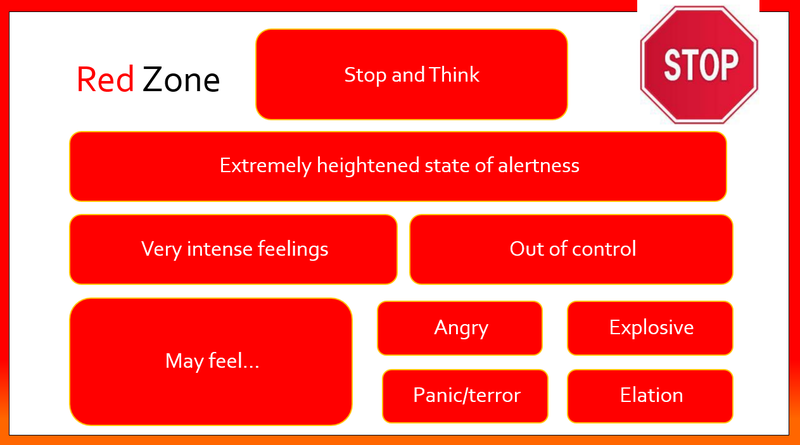 Red Zone

Stop and Think

STOP

Extremely heightened state of alertness

Very intense feelings

Out of control

May feel…

Angry

Explosive

Panic/terror

Elation